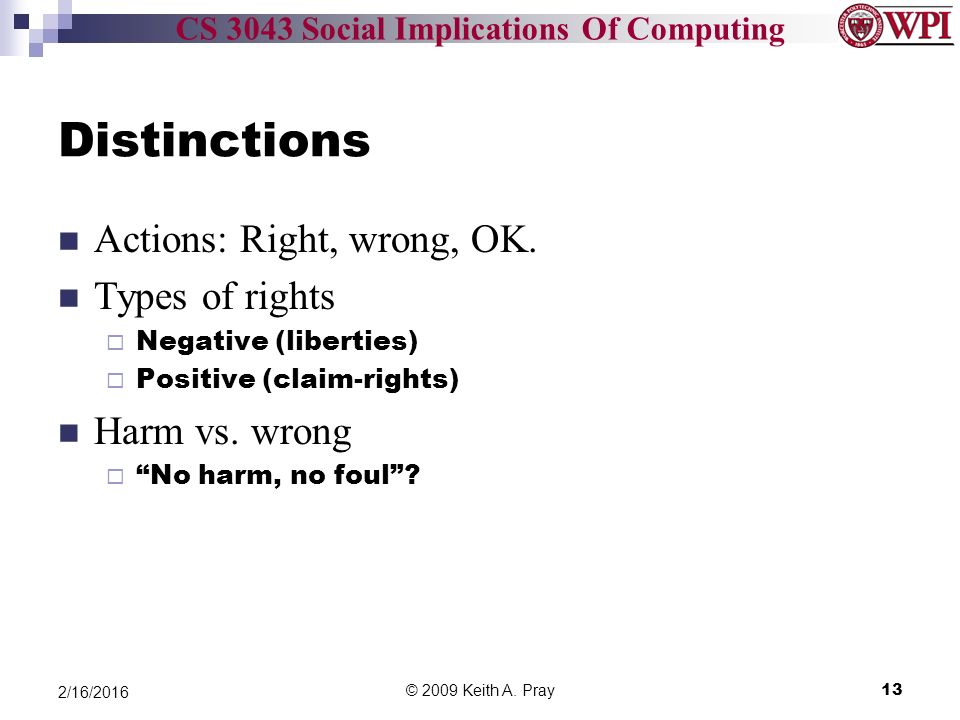 CS 3043 Social Implications Of Computing

WPI

Distinctions

Actions: Right, wrong, OK.

Types of rights

Negative (liberties)

Positive (claim-rights)

Harm vs. wrong

“No harm, no foul”?

2/16/2016

© 2009 Keith A. Pray

13